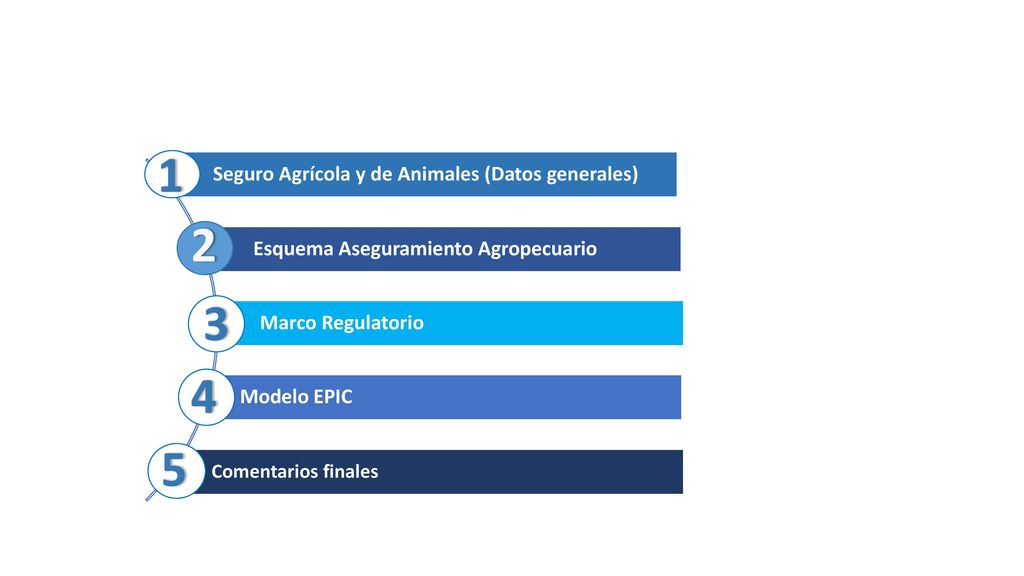 1 Seguro Agrícola y de Animales (Datos generales)

2 Esquema Aseguramiento Agropecuario

3 Marco Regulatorio

4 Modelo EPIC

5 Comentarios finales